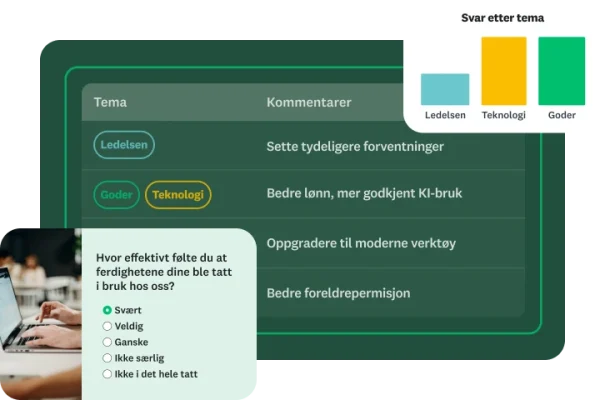 Svar etter tema

Ledelsen Teknologi Goder

| Tema | Kommentarer |
|---|---|
| Ledelsen | Sette tydeligere forventninger |
| Goder Teknologi | Bedre lønn, mer godkjent KI-bruk |
| | Oppgradere til moderne verktøy |
| | Bedre foreldrepermisjon |

Hvor effektivt følte du at ferdighetene dine ble tatt i bruk hos oss?

Svært
Veldig
Ganske
Ikke særlig
Ikke i det hele tatt